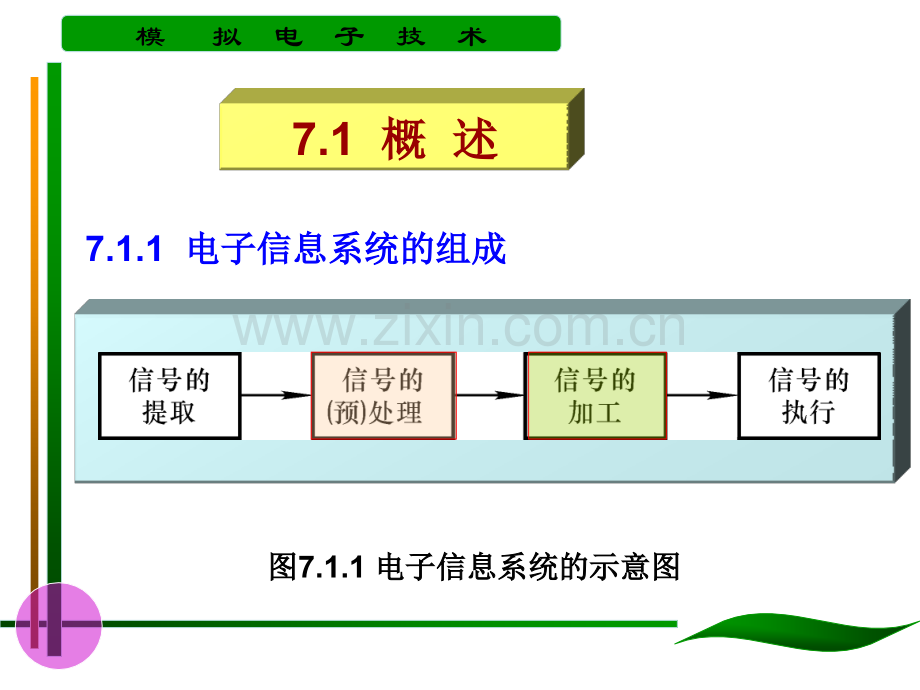 模 拟 电 子 技 术

7.1 概 述

7.1.1 电子信息系统的组成

www.zixin.com.cn

信号的提取

信号的(预)处理

信号的加工

信号的执行

图7.1.1 电子信息系统的示意图